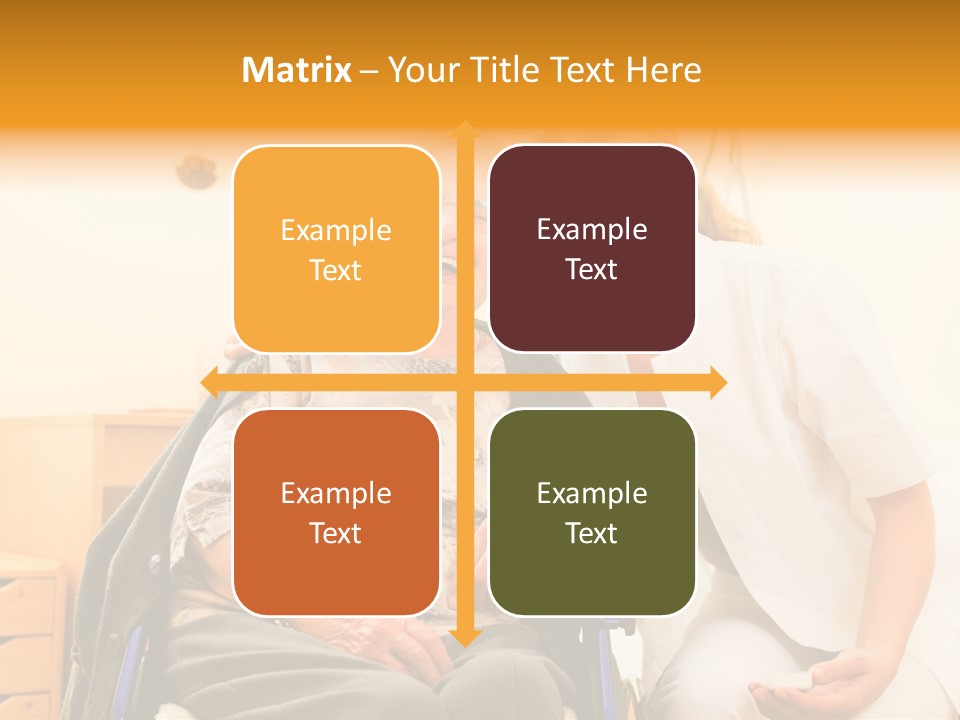 Matrix – Your Title Text Here

Example Text

Example Text

Example Text

Example Text